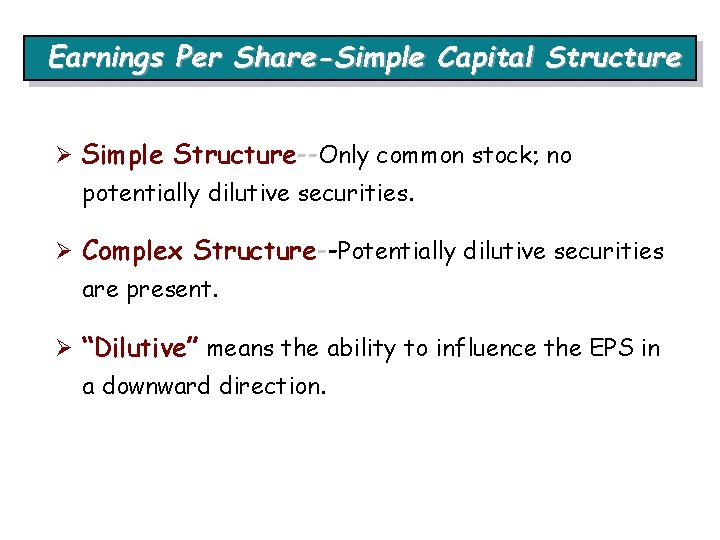 Earnings Per Share-Simple Capital Structure

➢ Simple Structure--Only common stock; no potentially dilutive securities.

➢ Complex Structure--Potentially dilutive securities are present.

➢ "Dilutive" means the ability to influence the EPS in a downward direction.